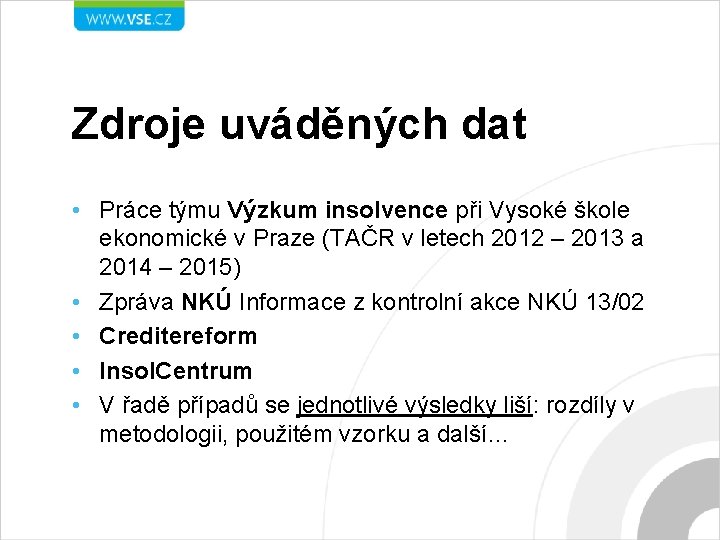 WWW.VSE.CZ

Zdroje uváděných dat

• Práce týmu Výzkum insolvence při Vysoké škole ekonomické v Praze (TAČR v letech 2012 – 2013 a 2014 – 2015)
• Zpráva NKÚ Informace z kontrolní akce NKÚ 13/02
• Creditereform
• InsolCentrum
• V řadě případů se jednotlivé výsledky liší: rozdíly v metodologii, použitém vzorku a další…